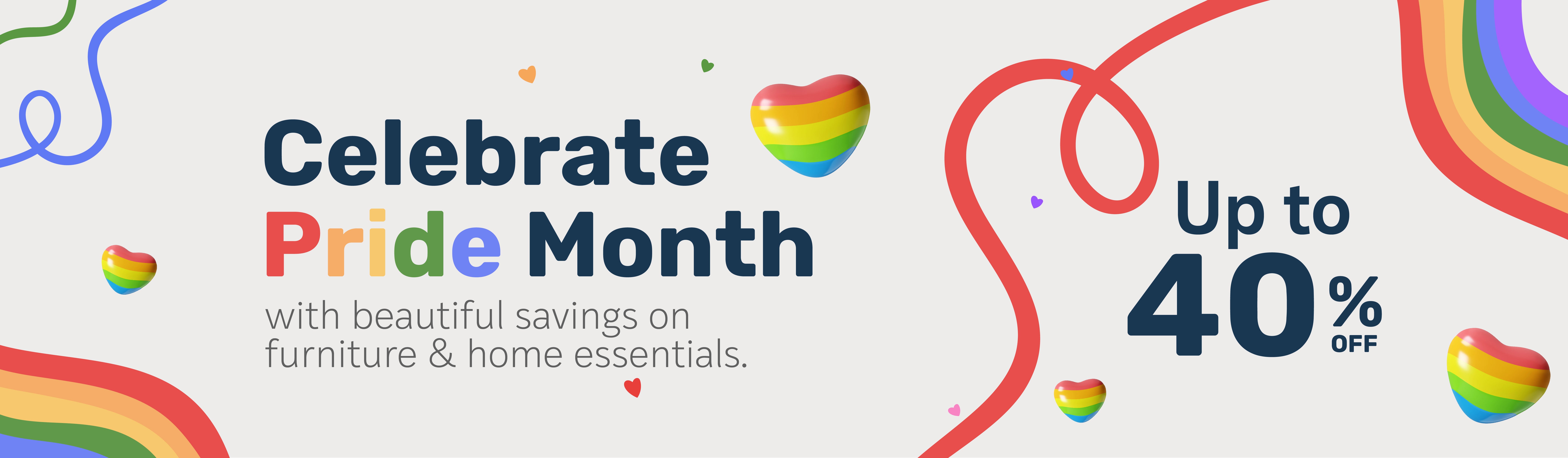 Celebrate
Pride Month
with beautiful savings on furniture & home essentials.

Up to
40%
OFF